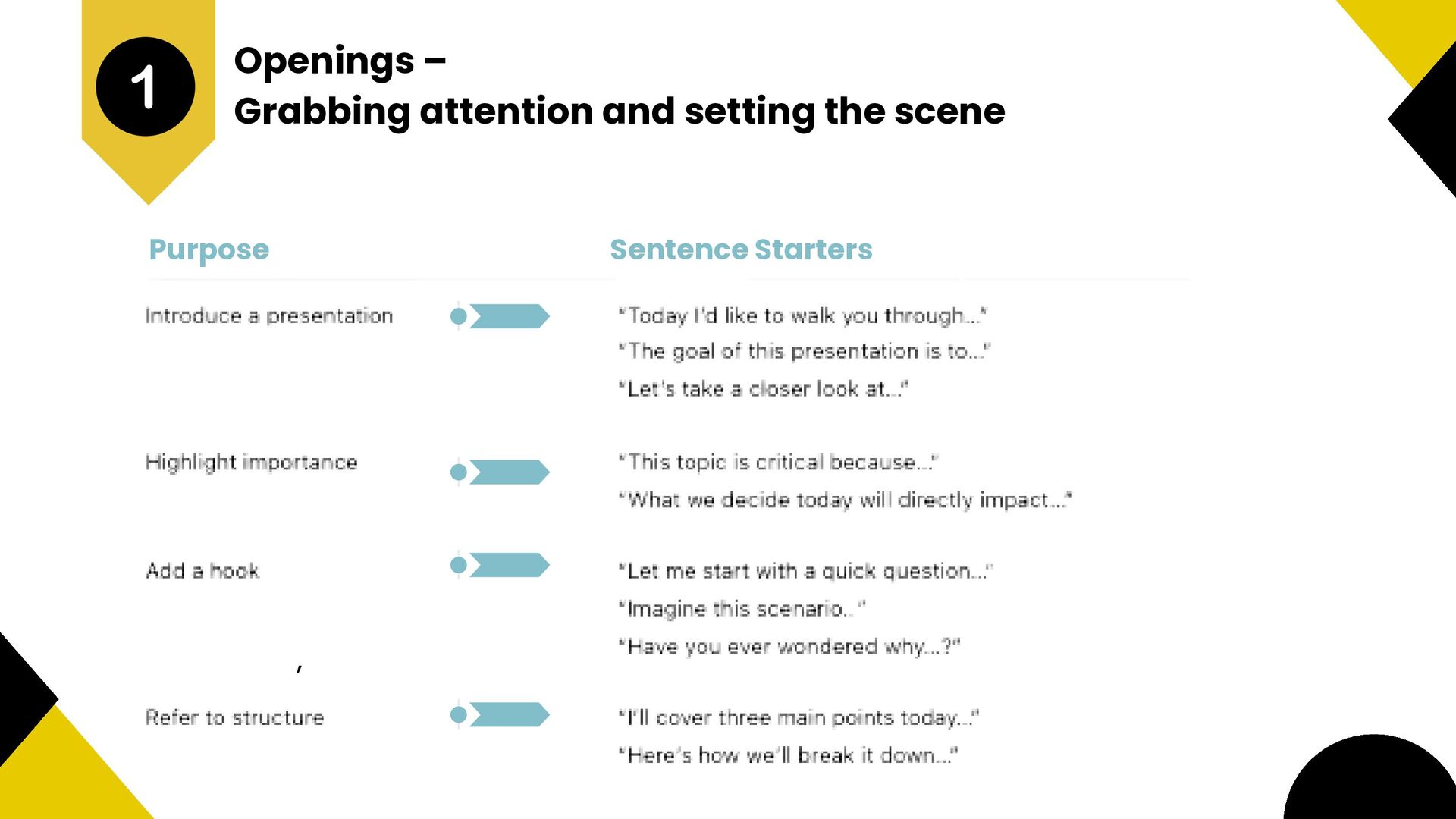 1

Openings –
Grabbing attention and setting the scene

| Purpose | Sentence Starters |
|---|---|
| Introduce a presentation | "Today I'd like to walk you through..." "The goal of this presentation is to..." "Let's take a closer look at..." |
| Highlight importance | "This topic is critical because..." "What we decide today will directly impact..." |
| Add a hook | "Let me start with a quick question..." "Imagine this scenario..." "Have you ever wondered why...?" |
| Refer to structure | "I'll cover three main points today..." "Here's how we'll break it down..." |